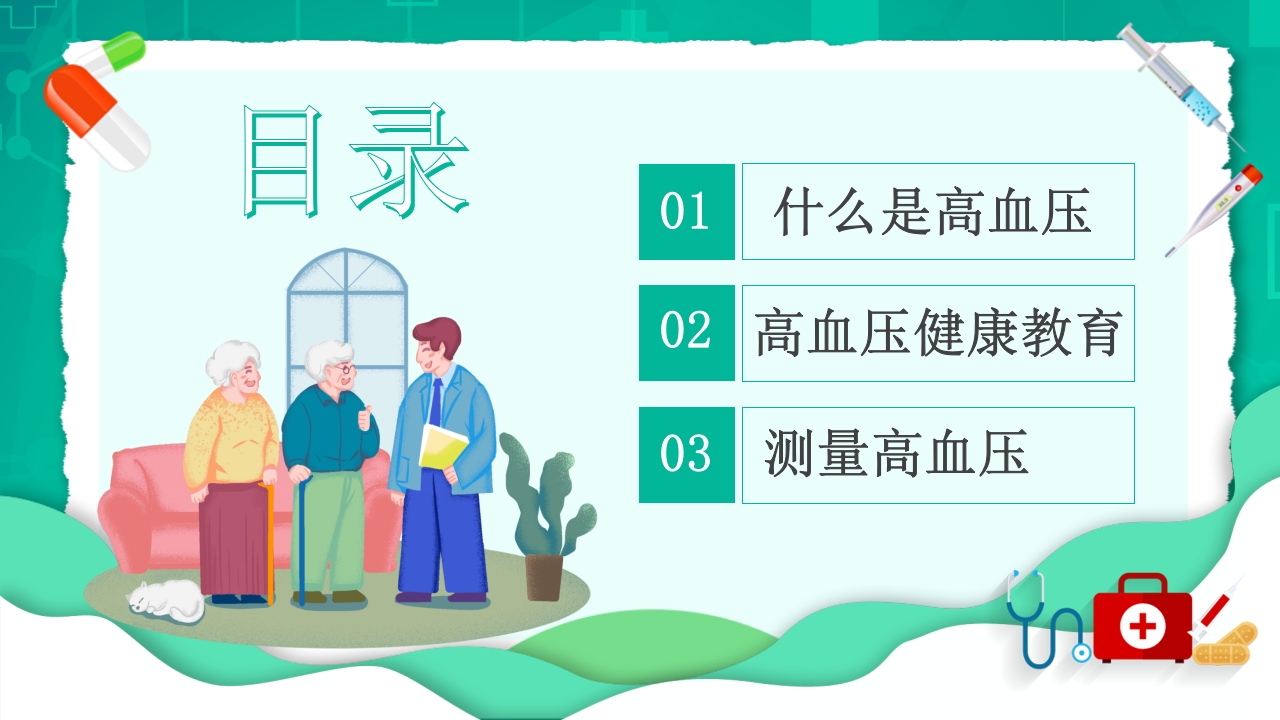 目录

01 什么是高血压

02 高血压健康教育

03 测量高血压